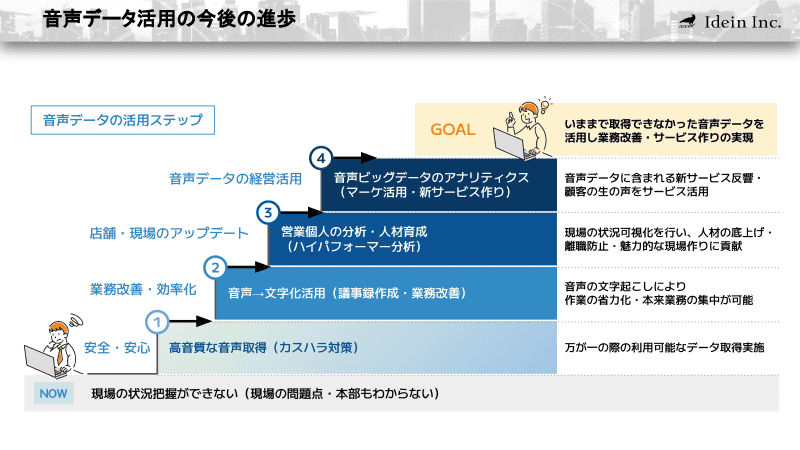 音声データ活用の今後の進歩

Idein Inc.

音声データの活用ステップ

GOAL

いままで取得できなかった音声データを活用し業務改善・サービス作りの実現

音声データの経営活用

4

音声ビッグデータのアナリティクス（マーケ活用・新サービス作り）

音声データに含まれる新サービス反響・顧客の生の声をサービス活用

店舗・現場のアップデート

3

営業個人の分析・人材育成（ハイパフォーマー分析）

現場の状況可視化を行い、人材の底上げ・離職防止・魅力的な現場作りに貢献

業務改善・効率化

2

音声→文字化活用（議事録作成・業務改善）

音声の文字起こしにより作業の省力化・本来業務の集中が可能

安全・安心

1

高音質な音声取得（カスハラ対策）

万が一の際の利用可能なデータ取得実施

NOW

現場の状況把握ができない（現場の問題点・本部もわからない）